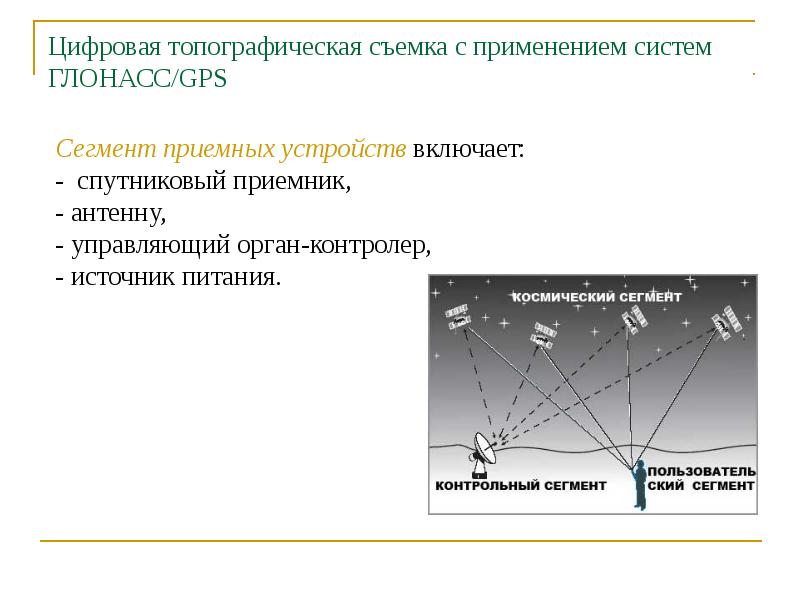 Цифровая топографическая съемка с применением систем ГЛОНАСС/GPS

Сегмент приемных устройств включает:
- спутниковый приемник,
- антенну,
- управляющий орган-контролер,
- источник питания.

КОСМИЧЕСКИЙ СЕГМЕНТ

КОНТРОЛЬНЫЙ СЕГМЕНТ

ПОЛЬЗОВАТЕЛЬСКИЙ СЕГМЕНТ